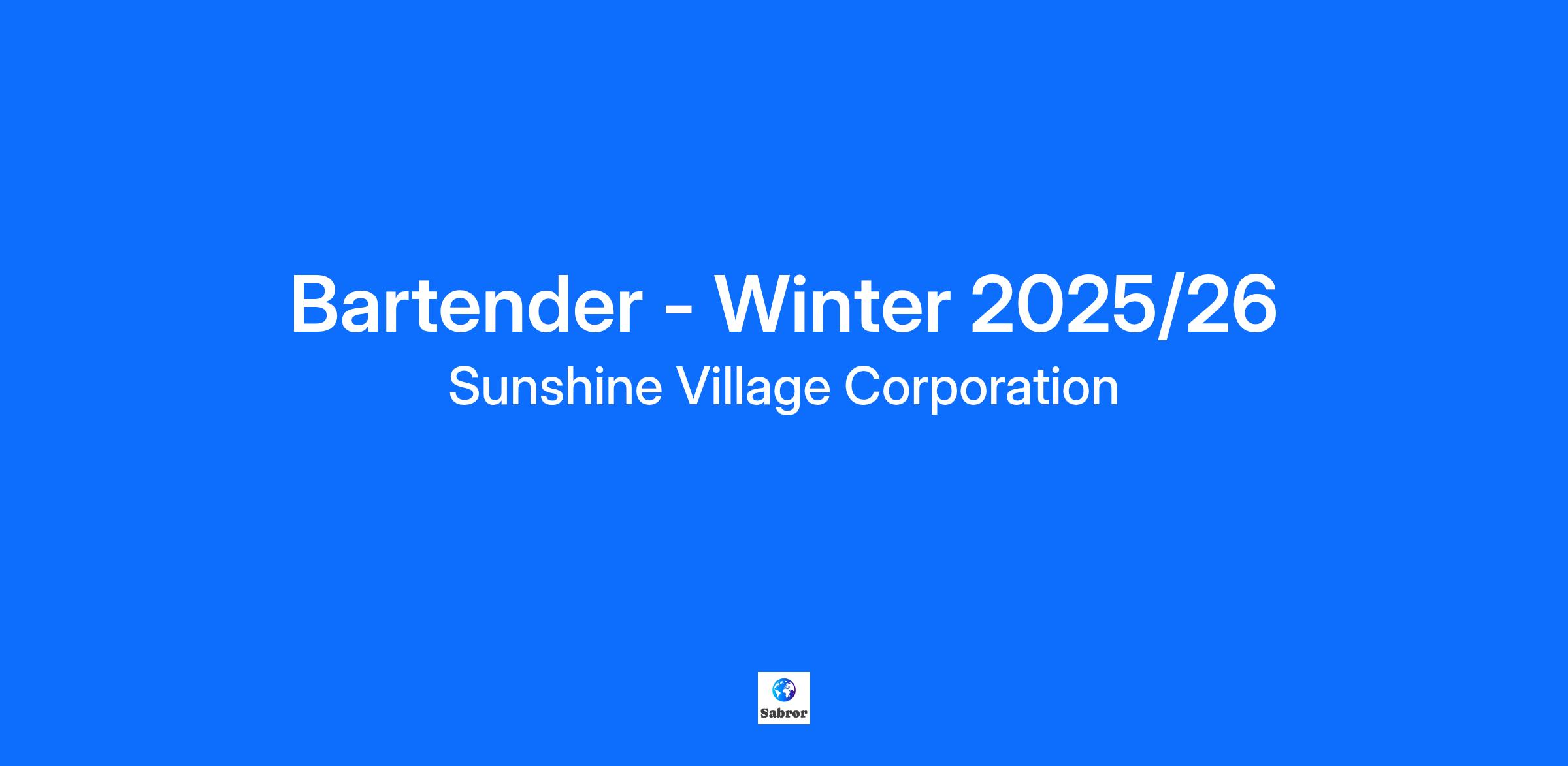 Bartender - Winter 2025/26
Sunshine Village Corporation

Sabror